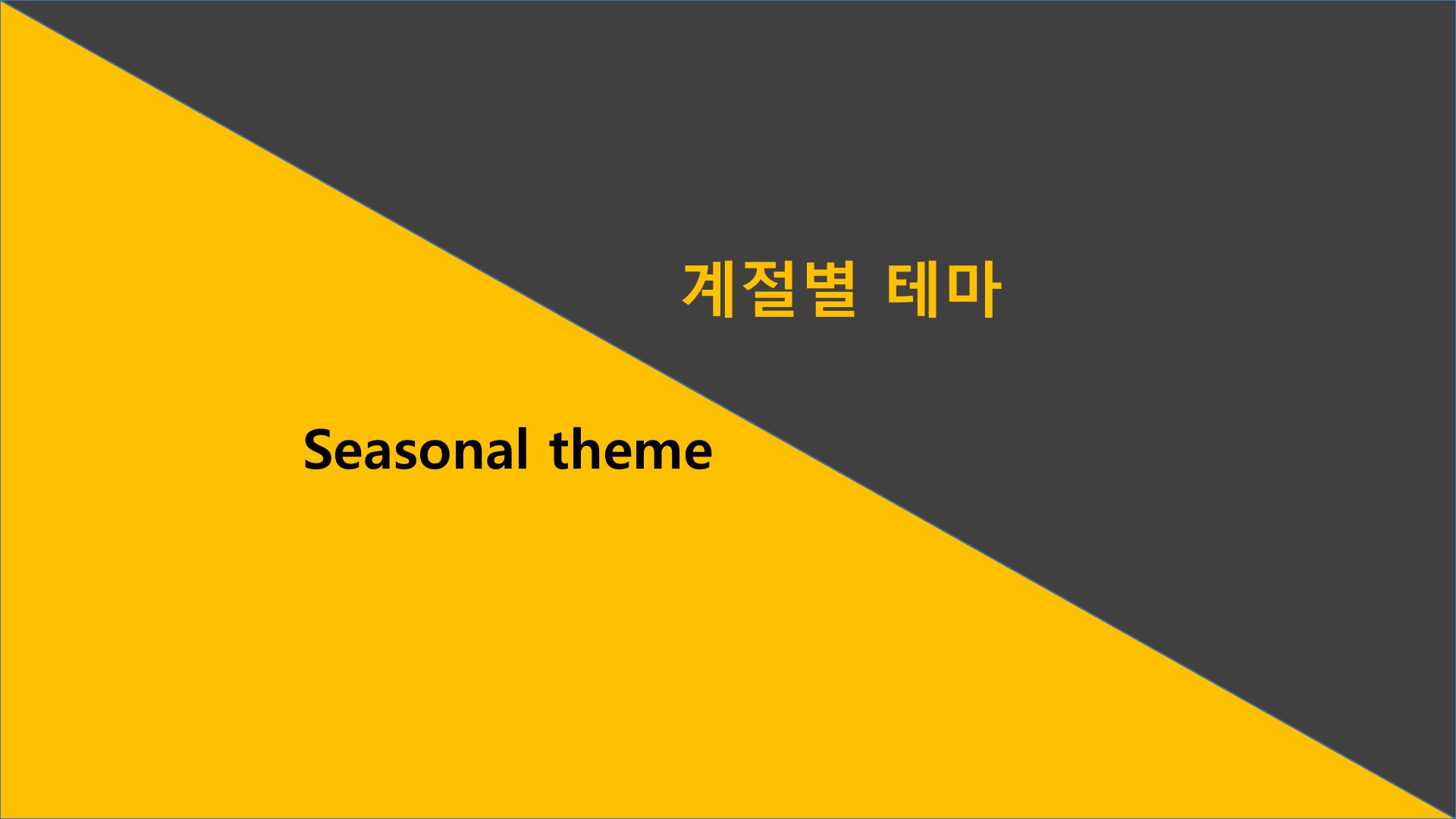 계절별 테마

Seasonal theme